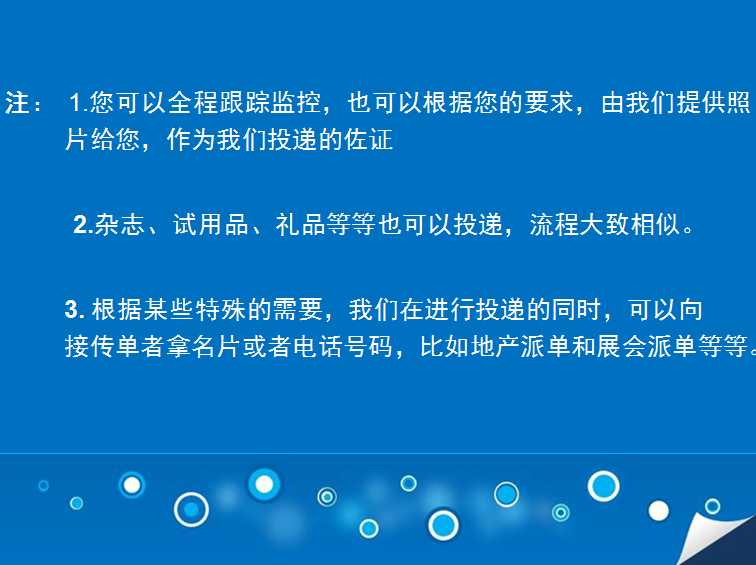 注： 1.您可以全程跟踪监控，也可以根据您的要求，由我们提供照片给您，作为我们投递的佐证

2.杂志、试用品、礼品等等也可以投递，流程大致相似。

3. 根据某些特殊的需要，我们在进行投递的同时，可以向接传单者拿名片或者电话号码，比如地产派单和展会派单等等。